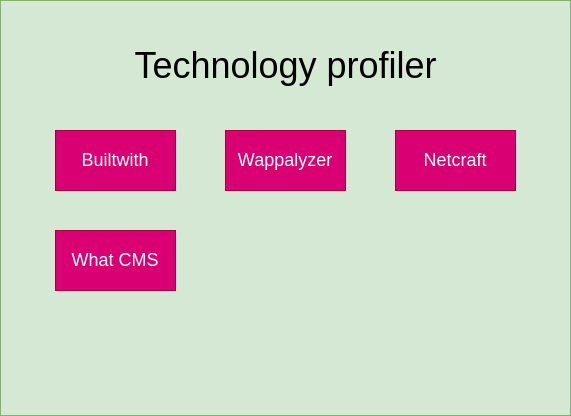 Technology profiler

Builtwith

Wappalyzer

Netcraft

What CMS